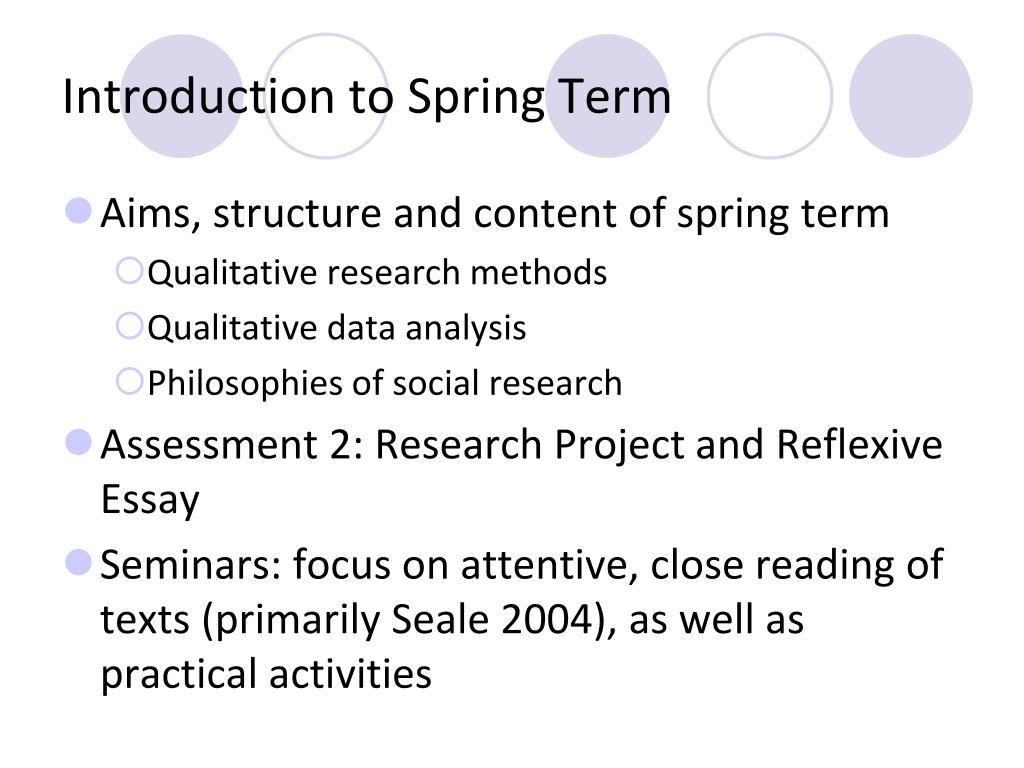 Introduction to Spring Term

Aims, structure and content of spring term
Qualitative research methods
Qualitative data analysis
Philosophies of social research

Assessment 2: Research Project and Reflexive Essay

Seminars: focus on attentive, close reading of texts (primarily Seale 2004), as well as practical activities